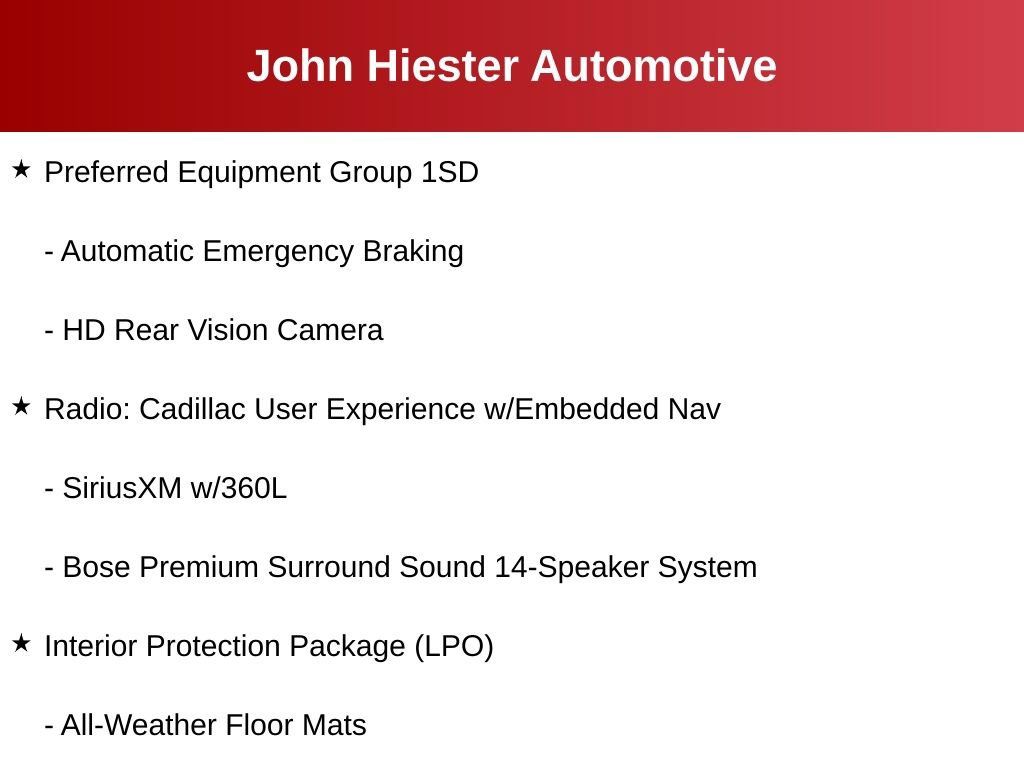 John Hiester Automotive

★ Preferred Equipment Group 1SD

- Automatic Emergency Braking

- HD Rear Vision Camera

★ Radio: Cadillac User Experience w/Embedded Nav

- SiriusXM w/360L

- Bose Premium Surround Sound 14-Speaker System

★ Interior Protection Package (LPO)

- All-Weather Floor Mats